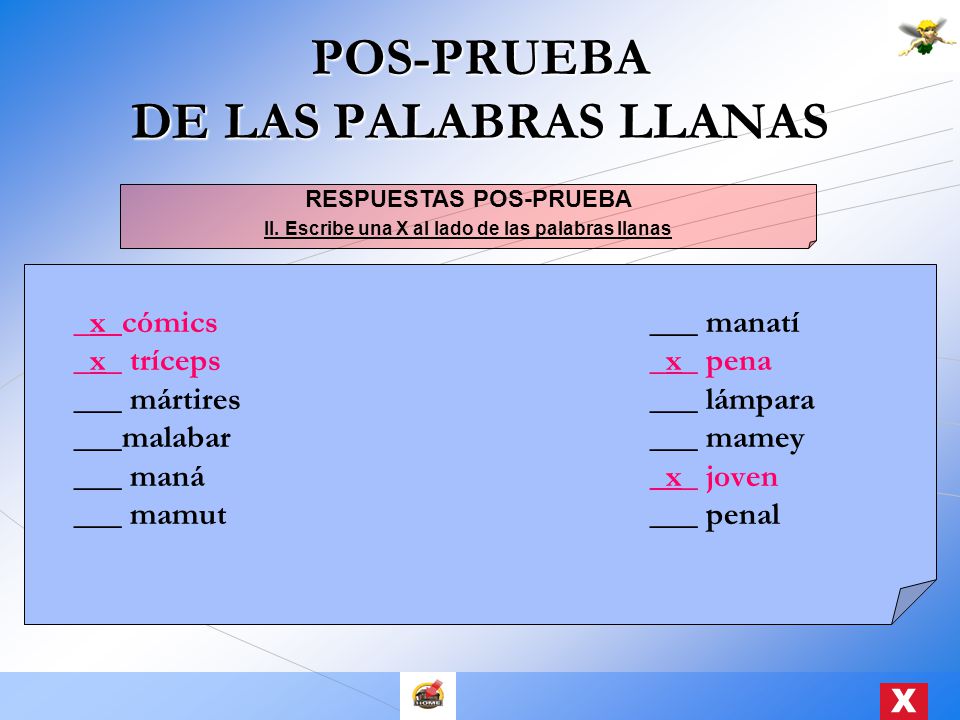 POS-PRUEBA
DE LAS PALABRAS LLANAS

RESPUESTAS POS-PRUEBA
II. Escribe una X al lado de las palabras llanas

_x_ cómics
_x_ tríceps
___ mártires
___malabar
___ maná
___ mamut

___ manatí
_x_ pena
___ lámpara
___ mamey
_x_ joven
___ penal

HOME

X